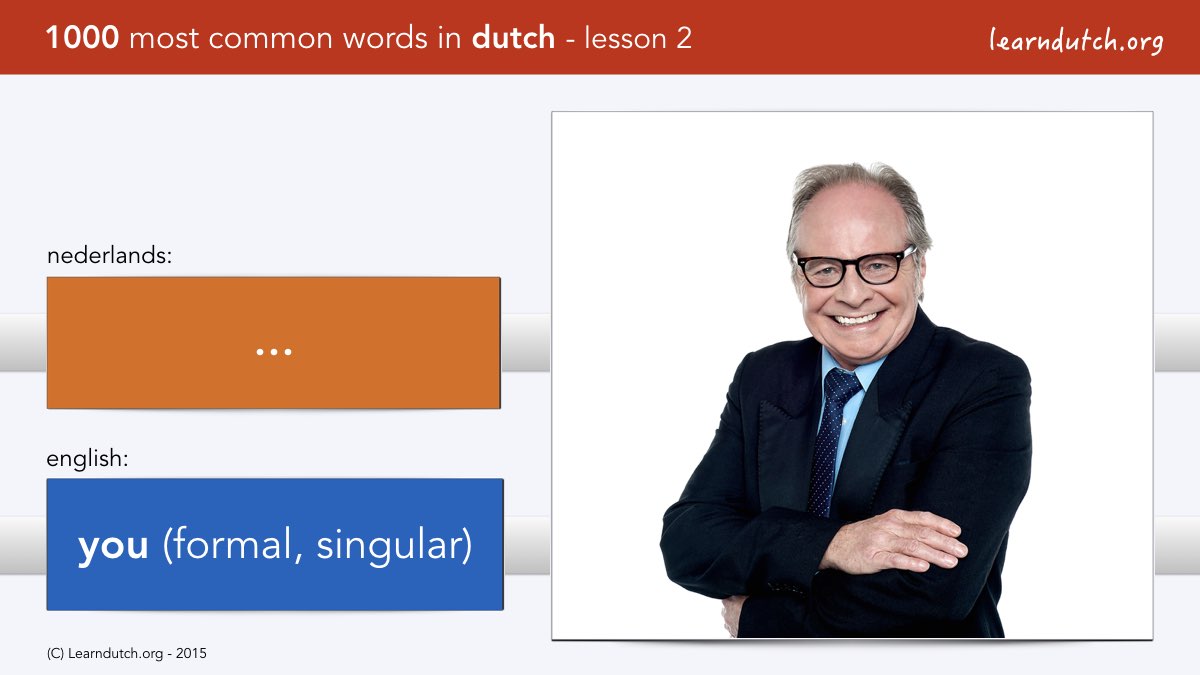 1000 most common words in dutch - lesson 2

learndutch.org

nederlands:

...

english:

you (formal, singular)

(C) Learndutch.org - 2015